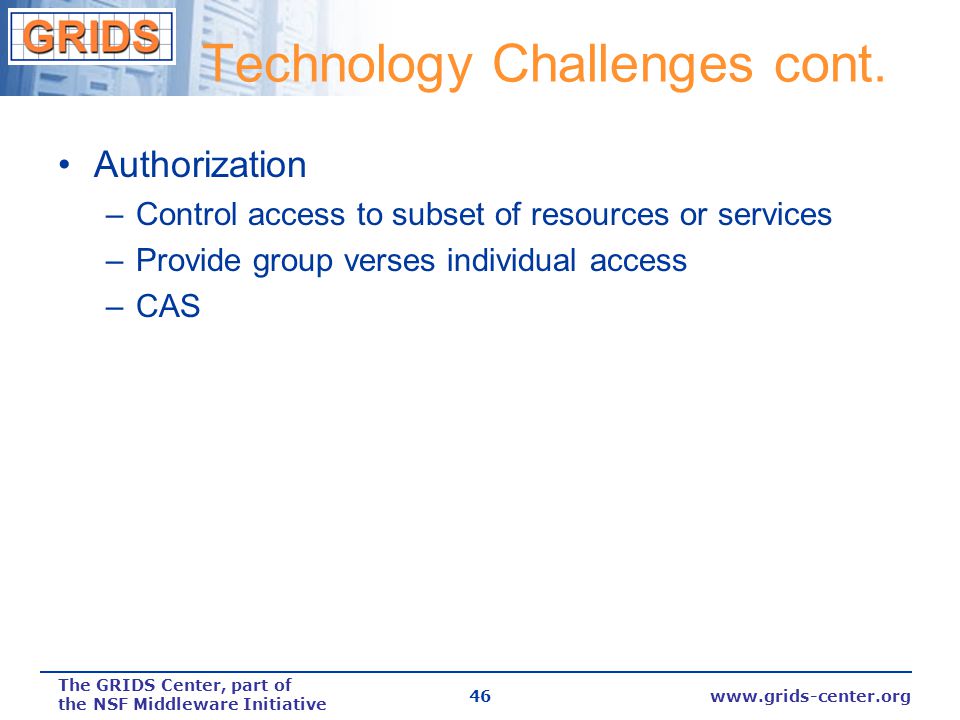 GRIDS

Technology Challenges cont.

• Authorization
– Control access to subset of resources or services
– Provide group verses individual access
– CAS

The GRIDS Center, part of the NSF Middleware Initiative

46

www.grids-center.org